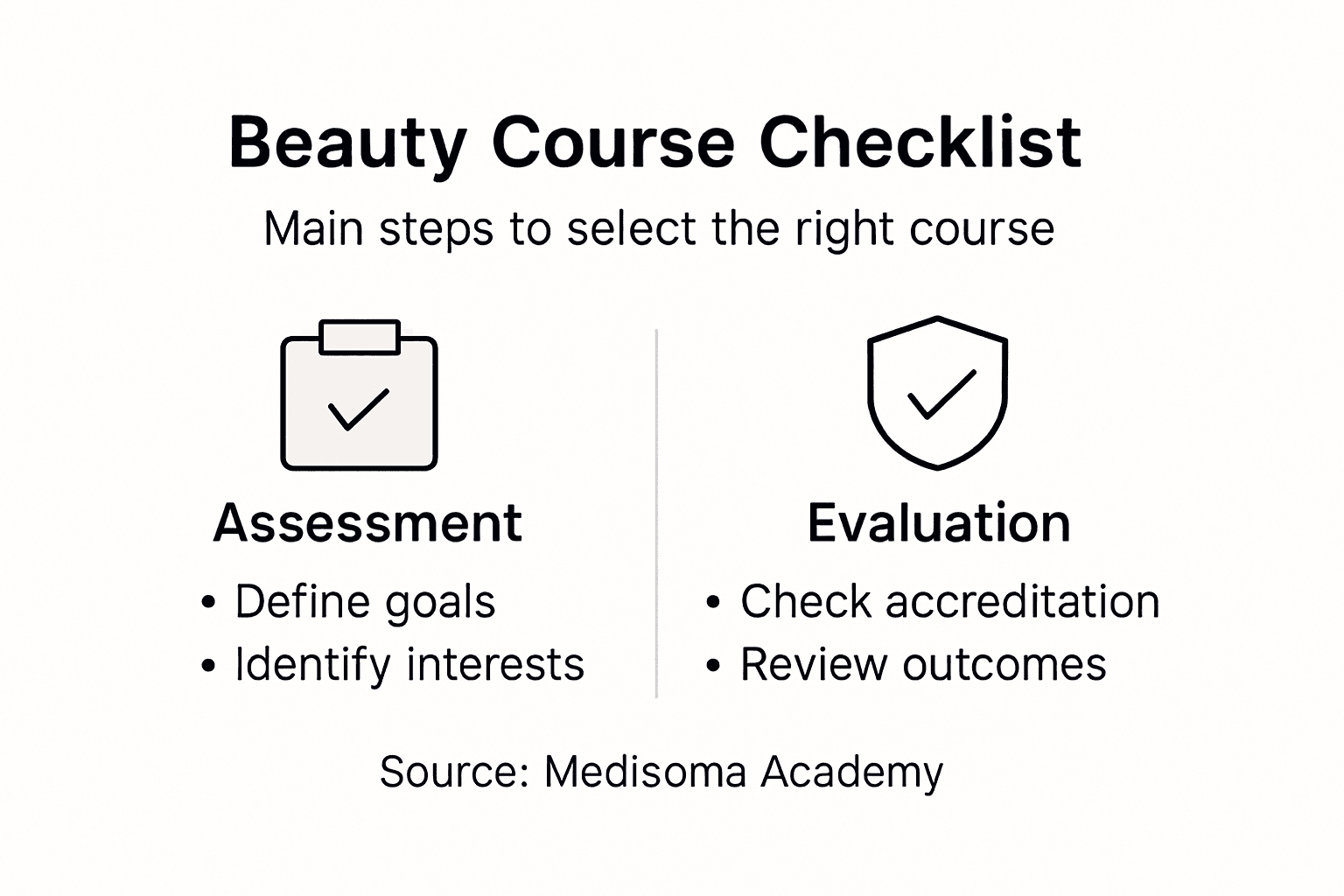 Beauty Course Checklist

Main steps to select the right course

Assessment

• Define goals
• Identify interests

Evaluation

• Check accreditation
• Review outcomes

Source: Medisoma Academy